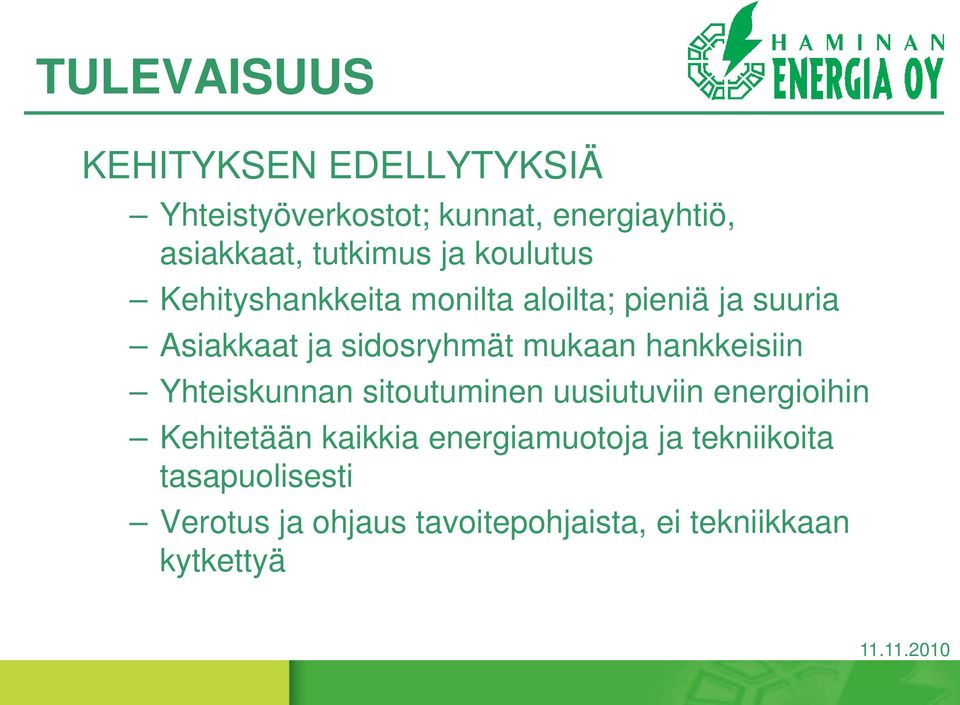 TULEVAISUUS

HAMINAN ENERGIA OY

KEHITYKSEN EDELLYTYKSIÄ

– Yhteistyöverkostot; kunnat, energiayhtiö, asiakkaat, tutkimus ja koulutus
– Kehityshankkeita monilta aloilta; pieniä ja suuria
– Asiakkaat ja sidosryhmät mukaan hankkeisiin
– Yhteiskunnan sitoutuminen uusiutuviin energioihin
– Kehitetään kaikkia energiamuotoja ja tekniikoita tasapuolisesti
– Verotus ja ohjaus tavoitepohjaista, ei tekniikkaan kytkettyä

11.11.2010